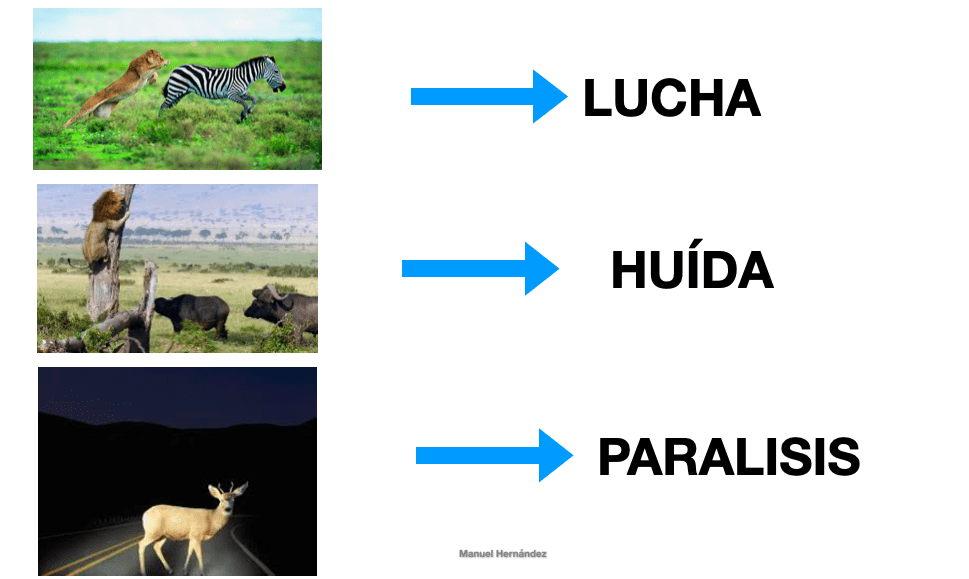 LUCHA

HUÍDA

PARALISIS

Manuel Hernández